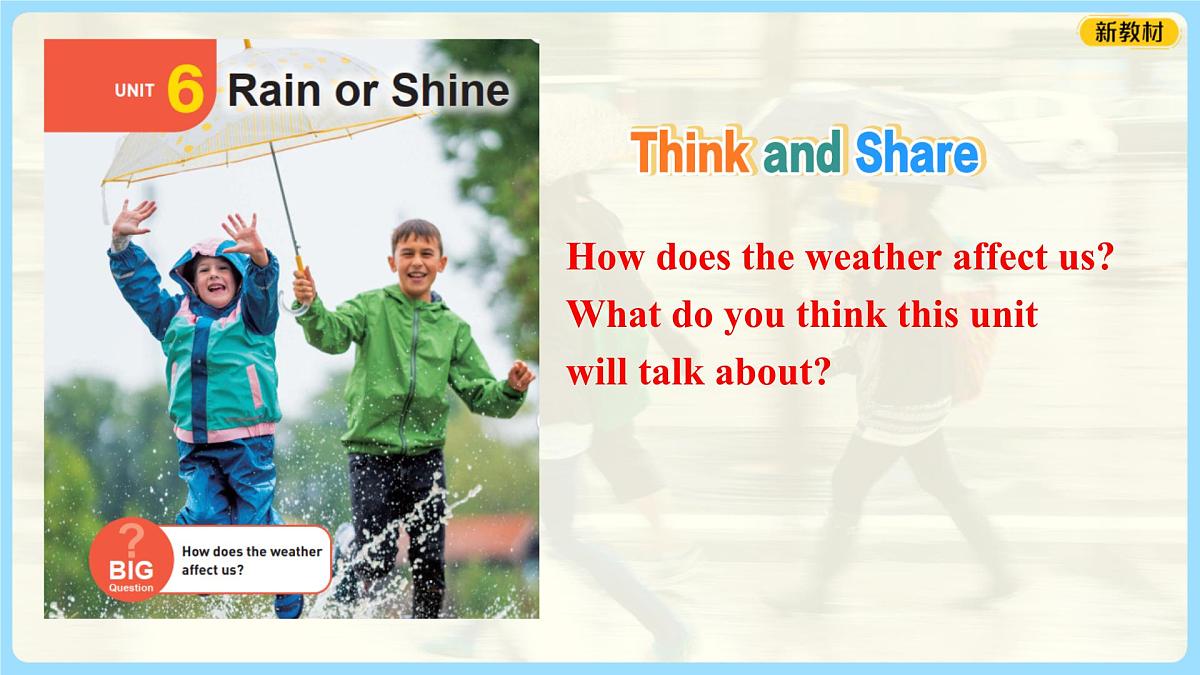 新教材

UNIT 6 Rain or Shine

? BIG Question

How does the weather affect us?

Think and Share

How does the weather affect us? What do you think this unit will talk about?